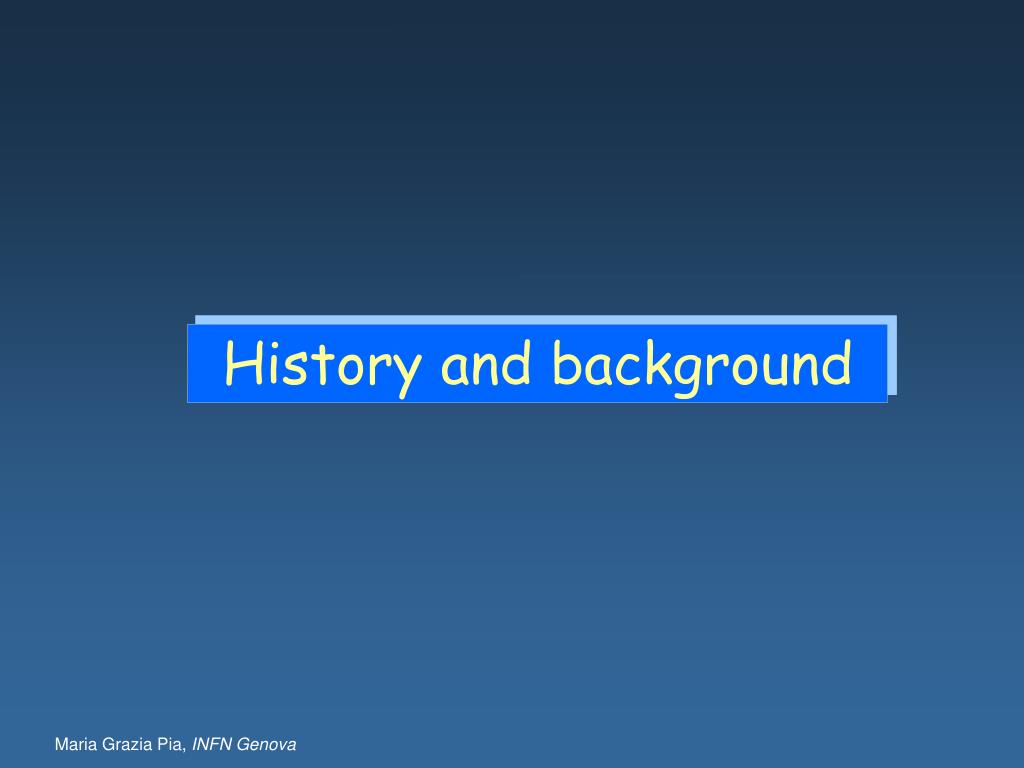 History and background

Maria Grazia Pia, INFN Genova